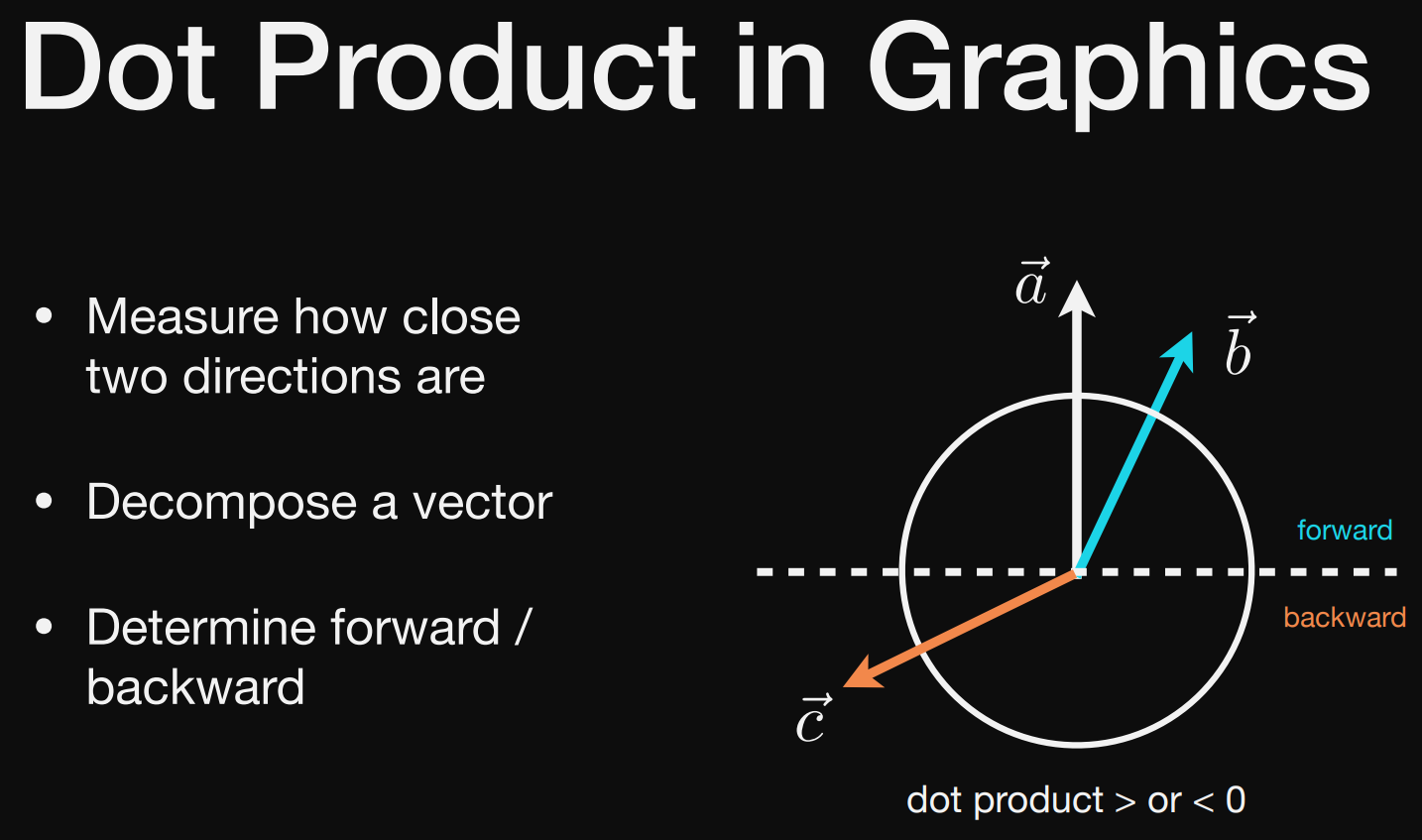 Dot Product in Graphics

• Measure how close two directions are

• Decompose a vector

• Determine forward / backward

$\vec{a}$

$\vec{b}$

forward

backward

$\vec{c}$

dot product > or < 0